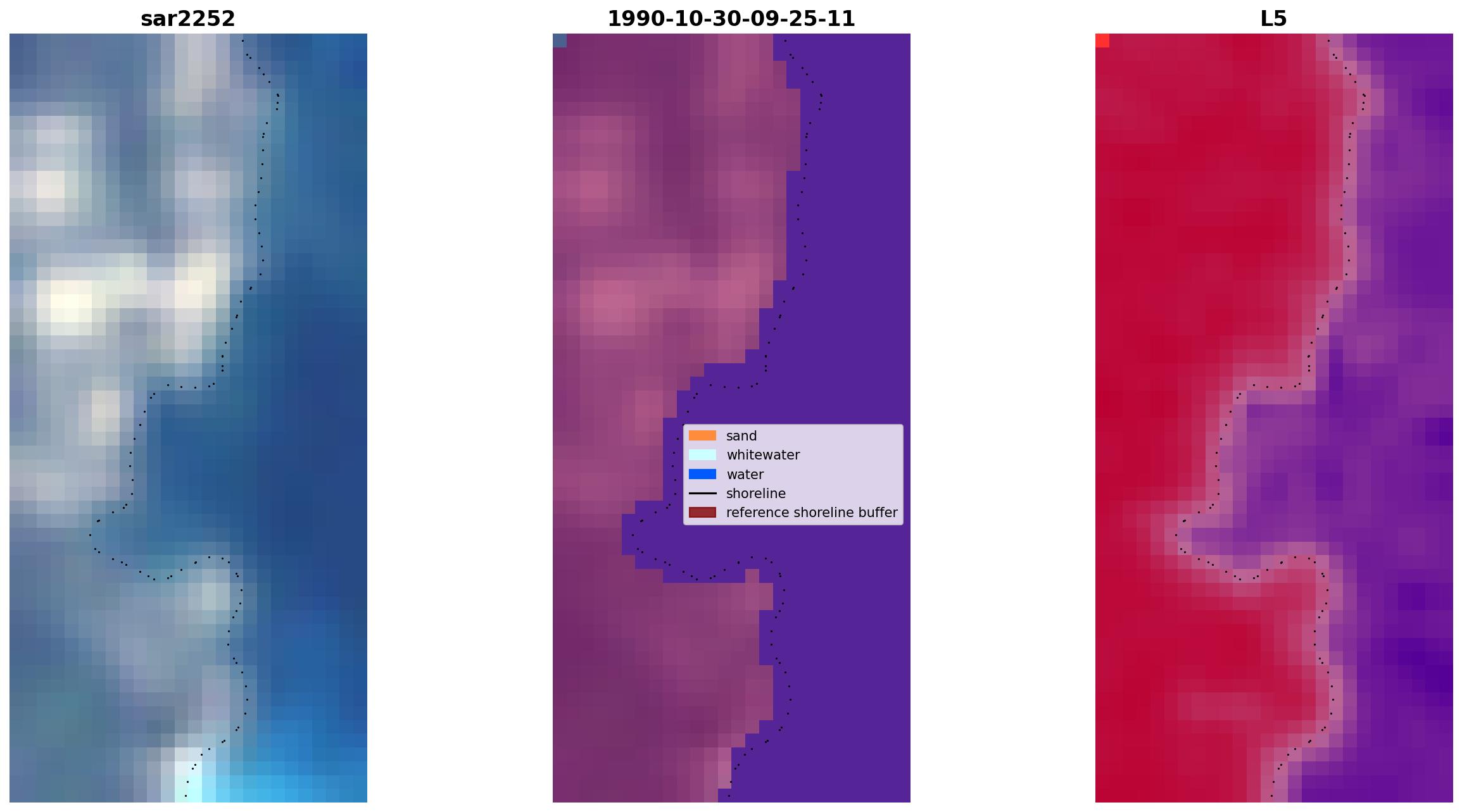 sar2252

1990-10-30-09-25-11

sand
whitewater
water
shoreline
reference shoreline buffer

L5